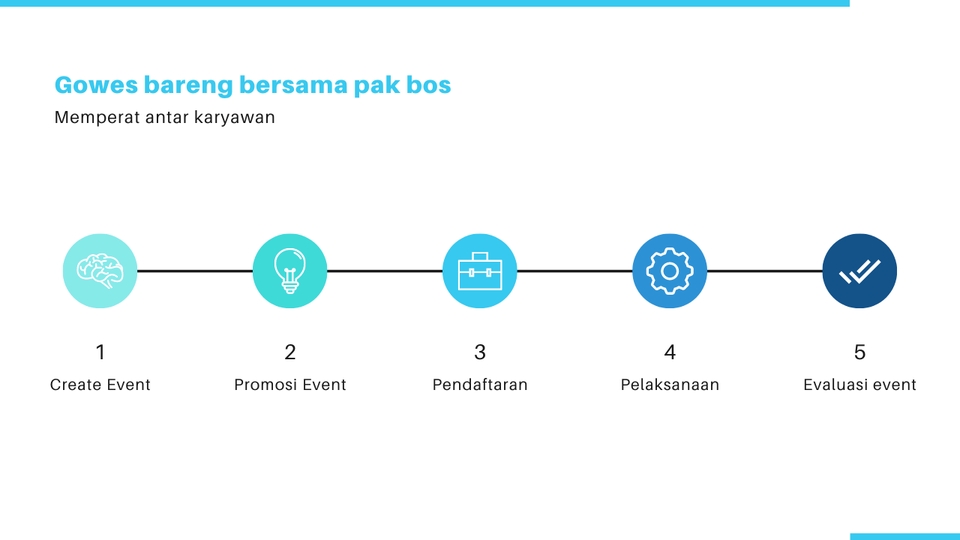 Gowes bareng bersama pak bos

Memperat antar karyawan

1
Create Event

2
Promosi Event

3
Pendaftaran

4
Pelaksanaan

5
Evaluasi event